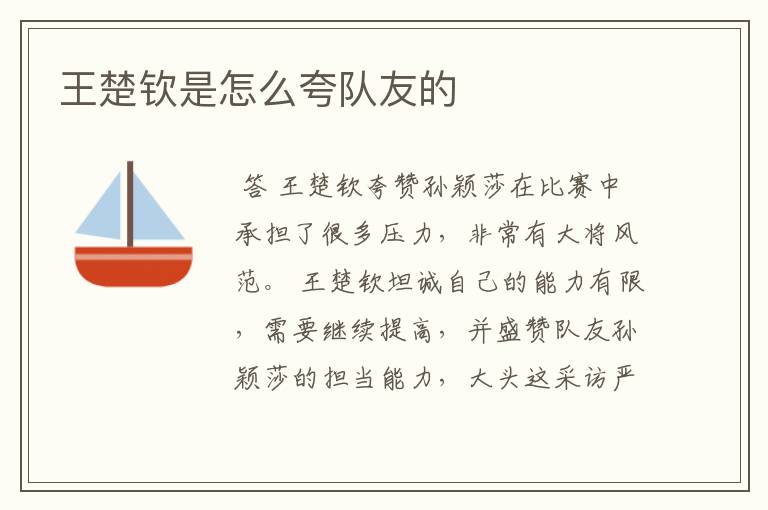 王楚钦是怎么夸队友的

答 王楚钦夸赞孙颖莎在比赛中承担了很多压力，非常有大将风范。 王楚钦坦诚自己的能力有限，需要继续提高，并盛赞队友孙颖莎的担当能力，大头这采访严